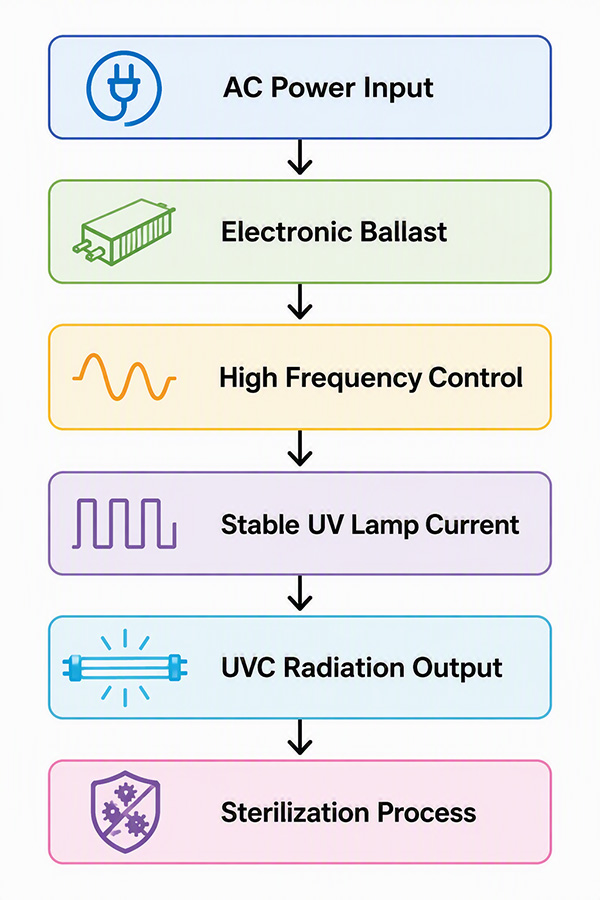 AC Power Input

Electronic Ballast

High Frequency Control

Stable UV Lamp Current

UVC Radiation Output

Sterilization Process